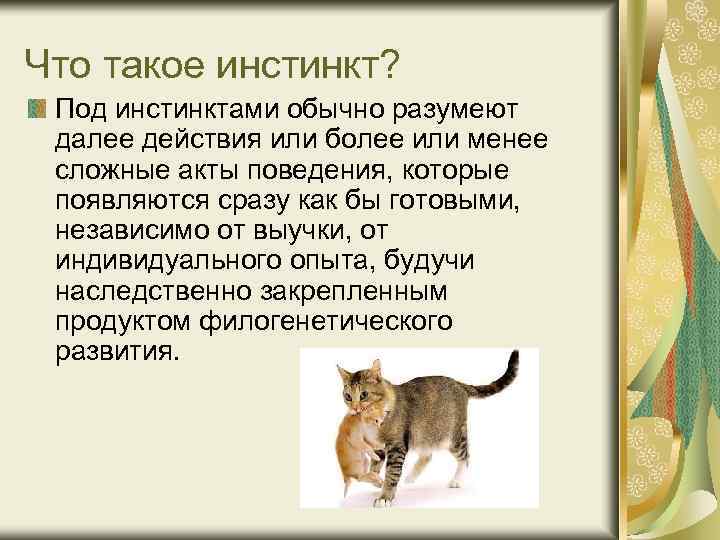 Что такое инстинкт?

Под инстинктами обычно разумеют далее действия или более или менее сложные акты поведения, которые появляются сразу как бы готовыми, независимо от выучки, от индивидуального опыта, будучи наследственно закрепленным продуктом филогенетического развития.